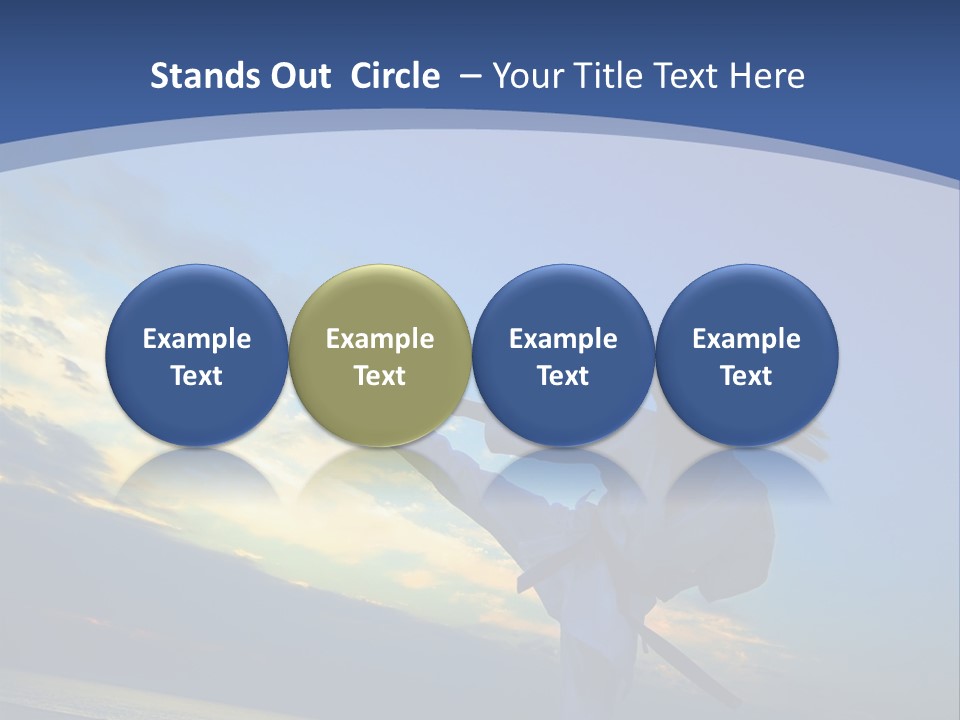 Stands Out Circle – Your Title Text Here

Example Text

Example Text

Example Text

Example Text